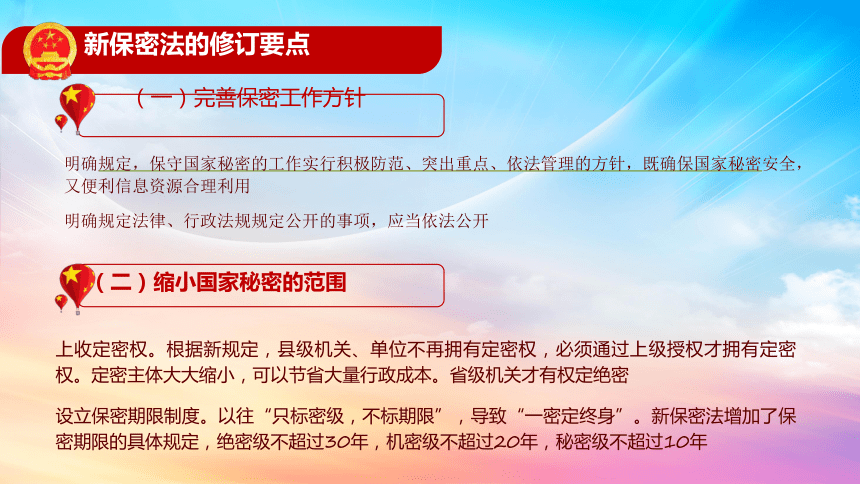 新保密法的修订要点

（一）完善保密工作方针

明确规定，保守国家秘密的工作实行积极防范、突出重点、依法管理的方针，既确保国家秘密安全，又便利信息资源合理利用

明确规定法律、行政法规规定公开的事项，应当依法公开

（二）缩小国家秘密的范围

上收定密权。根据新规定，县级机关、单位不再拥有定密权，必须通过上级授权才拥有定密权。定密主体大大缩小，可以节省大量行政成本。省级机关才有权定绝密

设立保密期限制度。以往“只标密级，不标期限”，导致“一密定终身”。新保密法增加了保密期限的具体规定，绝密级不超过30年，机密级不超过20年，秘密级不超过10年